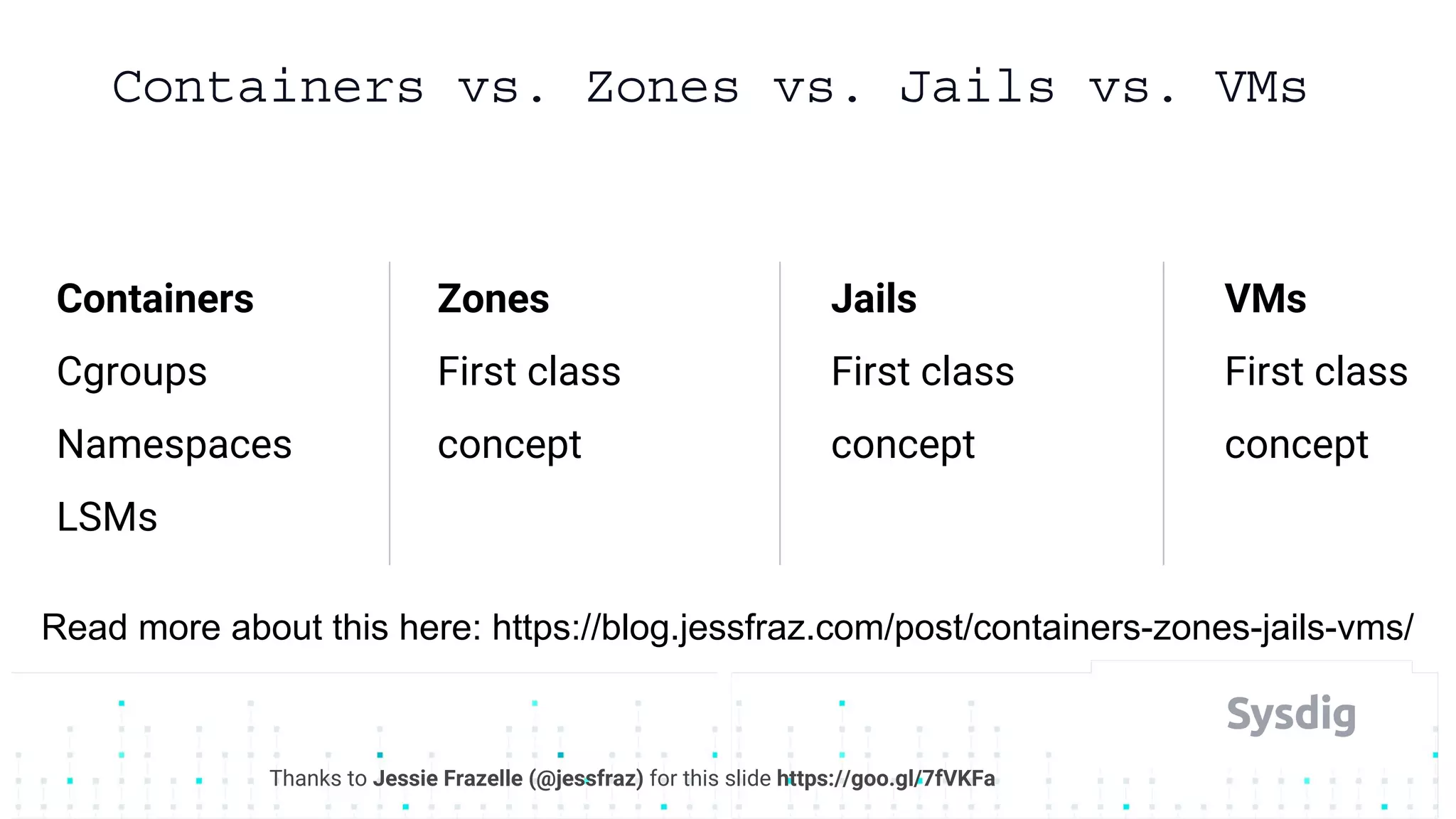 Containers vs. Zones vs. Jails vs. VMs

Containers
Cgroups
Namespaces
LSMs

Zones
First class concept

Jails
First class concept

VMs
First class concept

Read more about this here: https://blog.jessfraz.com/post/containers-zones-jails-vms/

Sysdig

Thanks to Jessie Frazelle (@jessfraz) for this slide https://goo.gl/7fVKFa